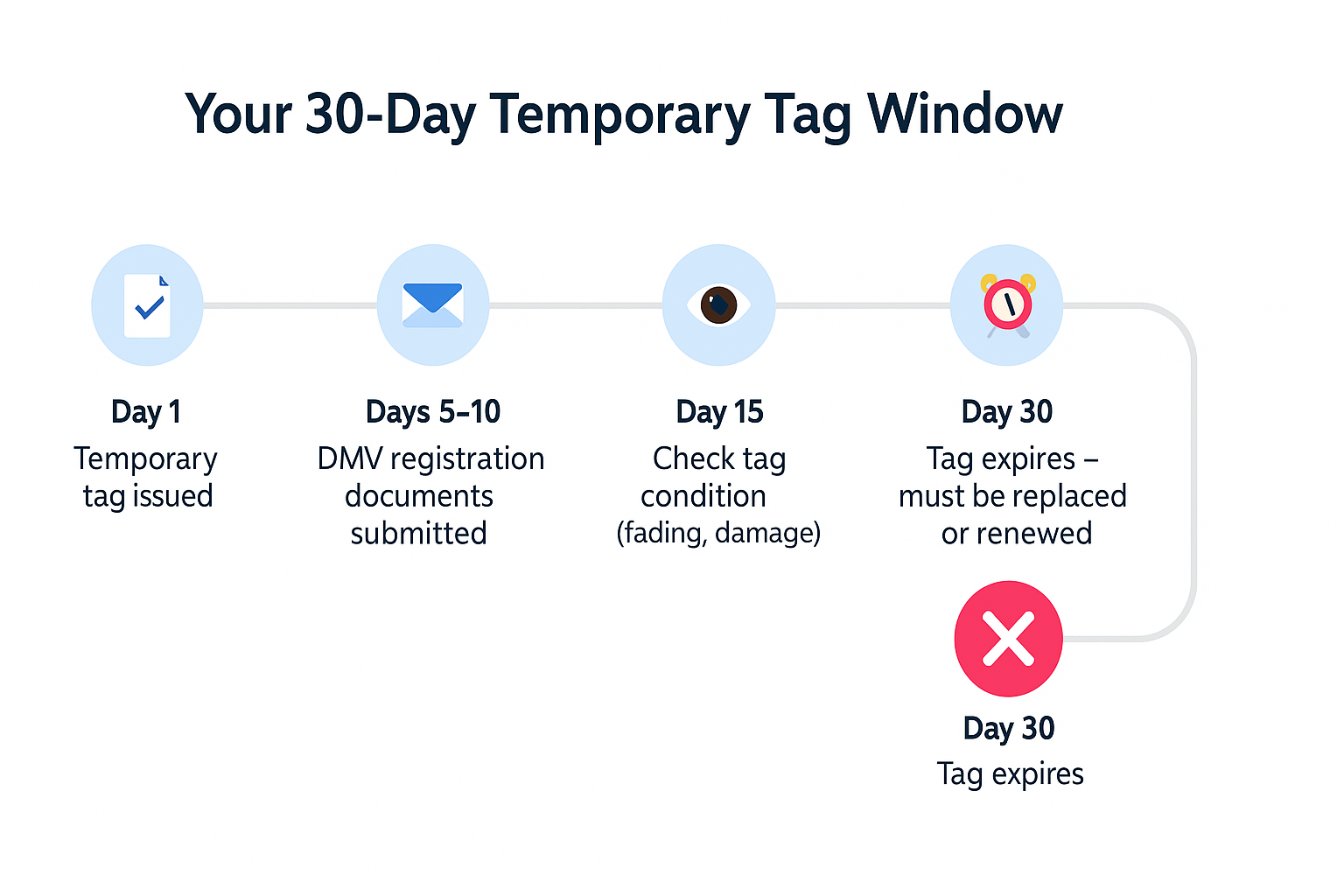 Your 30-Day Temporary Tag Window

Day 1
Temporary tag issued

Days 5–10
DMV registration documents submitted

Day 15
Check tag condition (fading, damage)

Day 30
Tag expires – must be replaced or renewed

Day 30
Tag expires